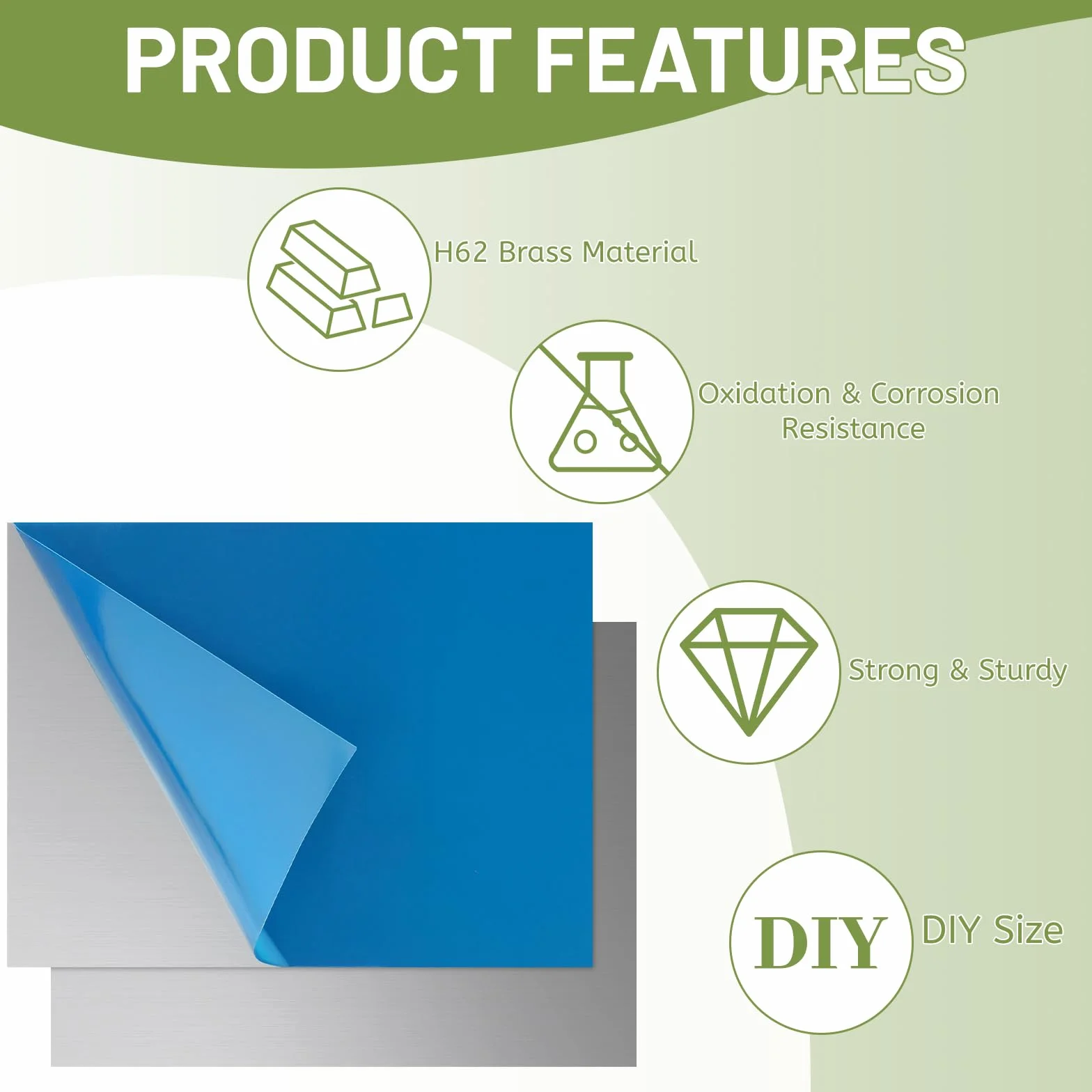 PRODUCT FEATURES

H62 Brass Material

Oxidation & Corrosion Resistance

Strong & Sturdy

DIY

DIY Size